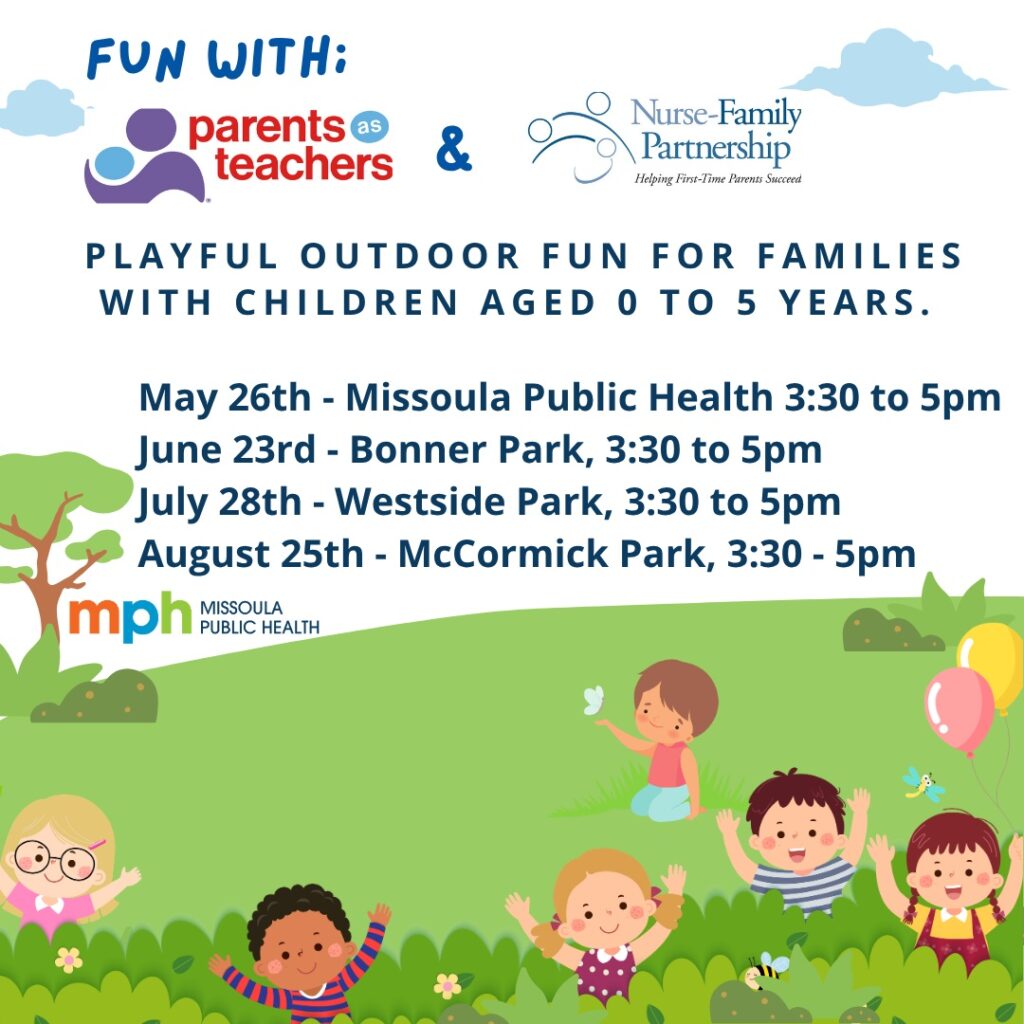 FUN WITH:

parents as teachers

&

Nurse-Family Partnership
Helping First-Time Parents Succeed

PLAYFUL OUTDOOR FUN FOR FAMILIES WITH CHILDREN AGED 0 TO 5 YEARS.

May 26th - Missoula Public Health 3:30 to 5pm
June 23rd - Bonner Park, 3:30 to 5pm
July 28th - Westside Park, 3:30 to 5pm
August 25th - McCormick Park, 3:30 - 5pm

mph MISSOULA PUBLIC HEALTH